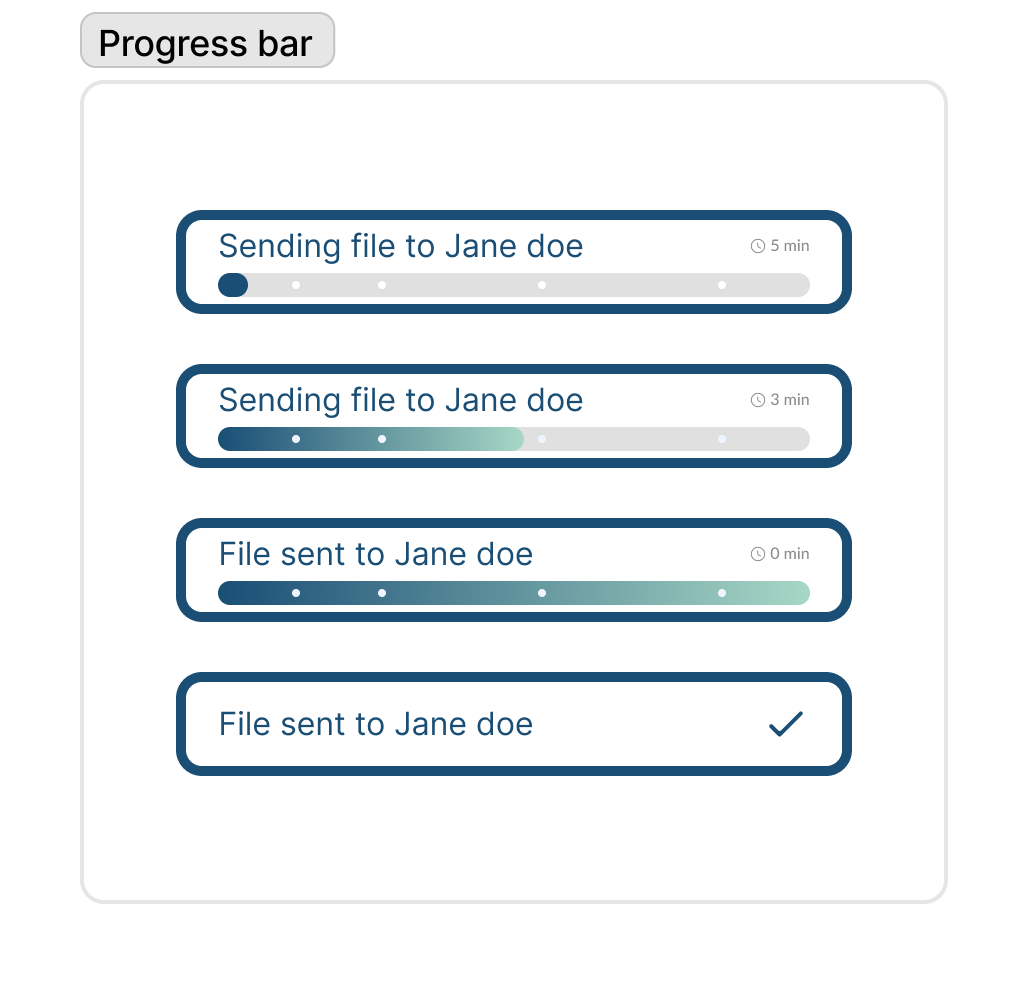 Progress bar

Sending file to Jane doe 5 min

Sending file to Jane doe 3 min

File sent to Jane doe 0 min

File sent to Jane doe